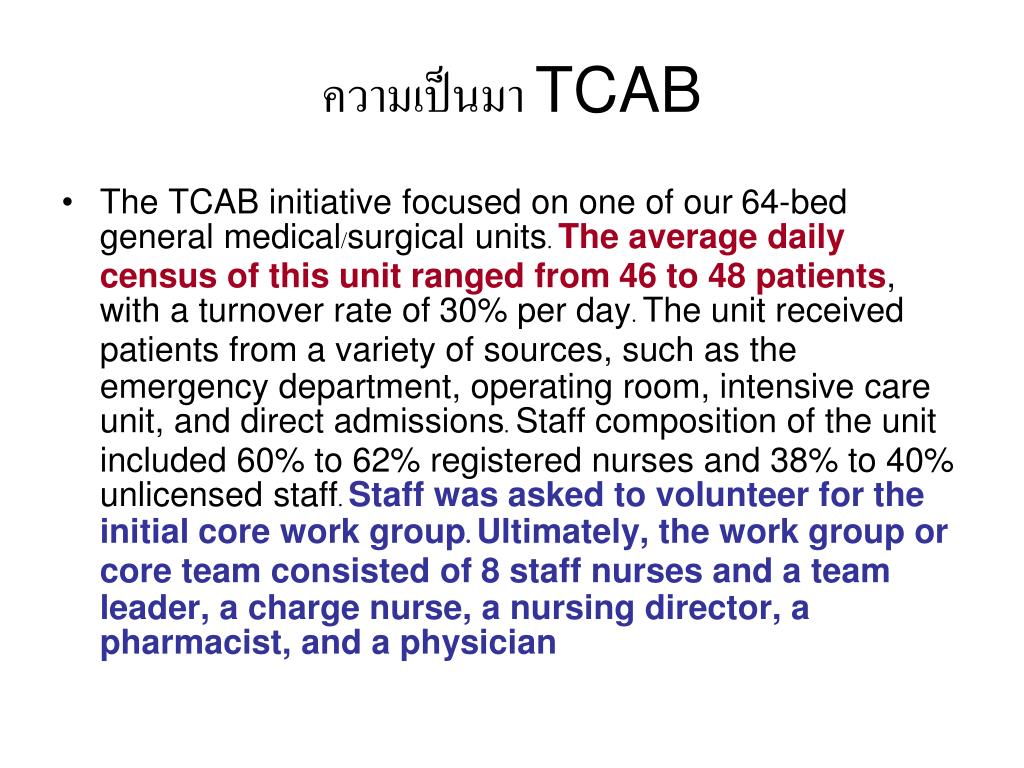 ความเป็นมา TCAB

• The TCAB initiative focused on one of our 64-bed general medical/surgical units. The average daily census of this unit ranged from 46 to 48 patients, with a turnover rate of 30% per day. The unit received patients from a variety of sources, such as the emergency department, operating room, intensive care unit, and direct admissions. Staff composition of the unit included 60% to 62% registered nurses and 38% to 40% unlicensed staff. Staff was asked to volunteer for the initial core work group. Ultimately, the work group or core team consisted of 8 staff nurses and a team leader, a charge nurse, a nursing director, a pharmacist, and a physician